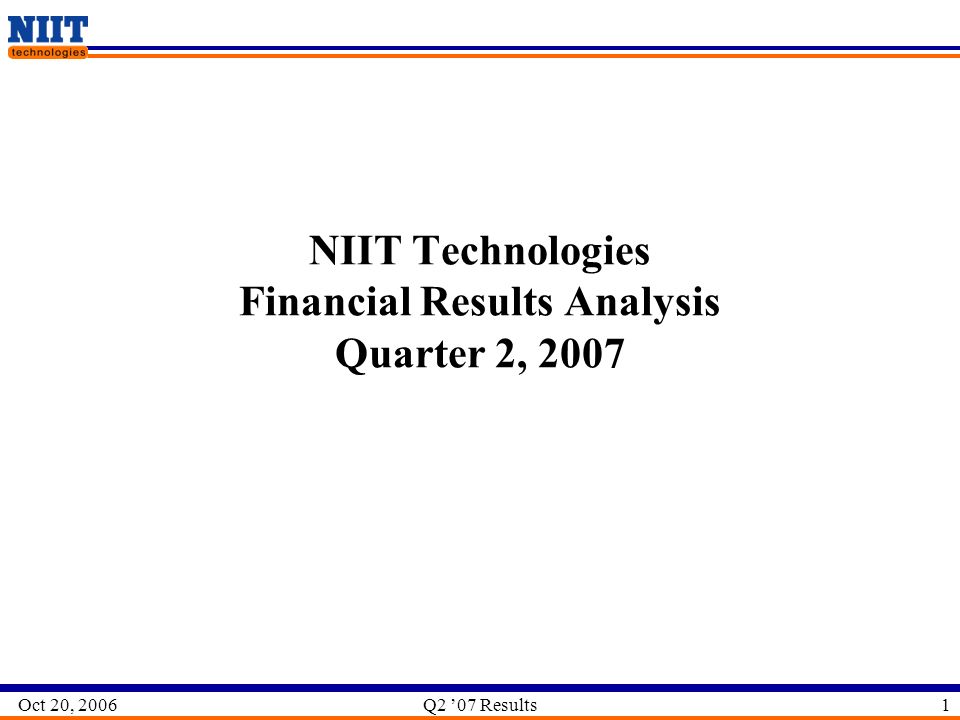 NIIT
technologies

NIIT Technologies
Financial Results Analysis
Quarter 2, 2007

Oct 20, 2006 Q2 ’07 Results 1